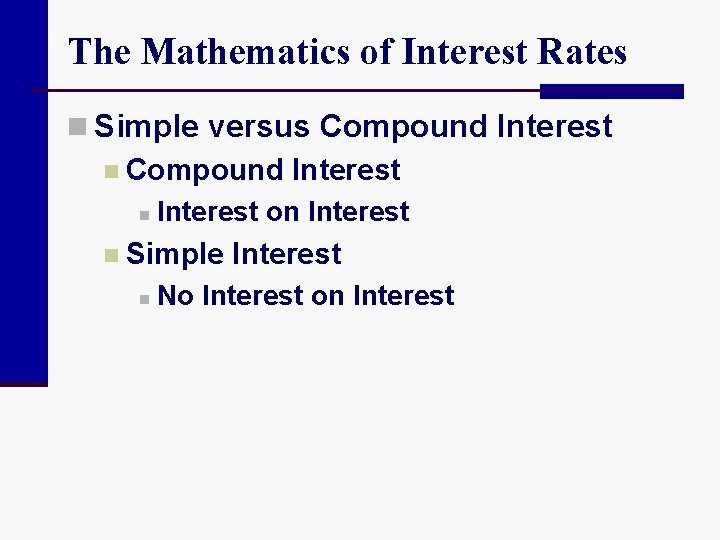 The Mathematics of Interest Rates

Simple versus Compound Interest

Compound Interest

Interest on Interest

Simple Interest

No Interest on Interest